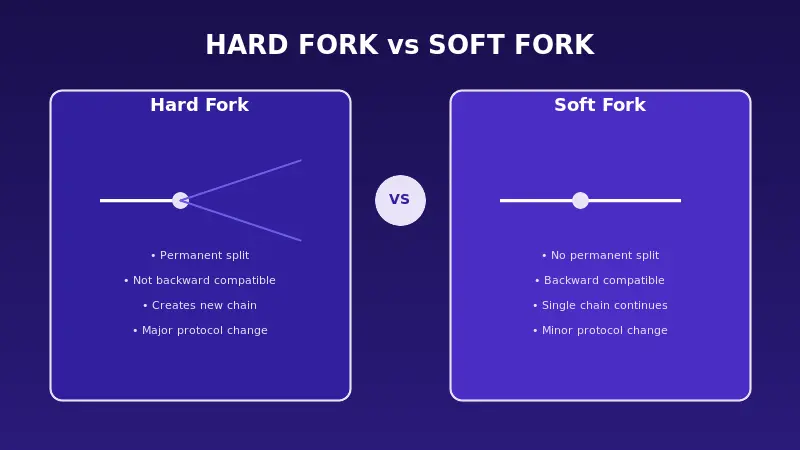 HARD FORK vs SOFT FORK

Hard Fork

• Permanent split
• Not backward compatible
• Creates new chain
• Major protocol change

VS

Soft Fork

• No permanent split
• Backward compatible
• Single chain continues
• Minor protocol change